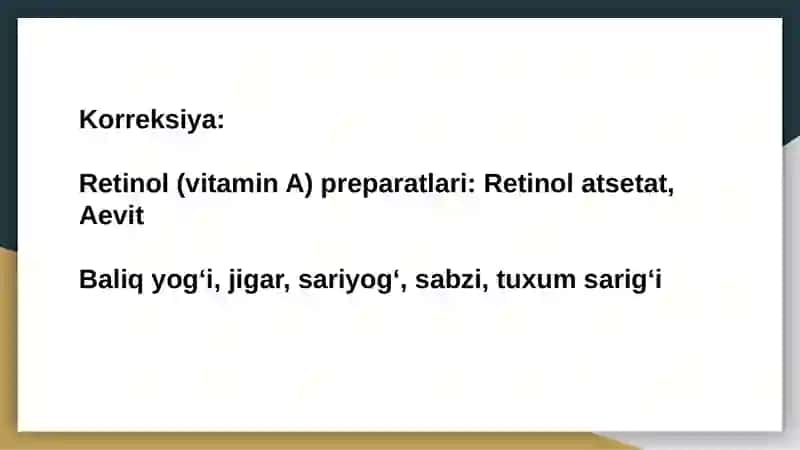 Korreksiya:

Retinol (vitamin A) preparatlari: Retinol atsetat, Aevit

Baliq yog‘i, jigar, sariyog‘, sabzi, tuxum sarig‘i